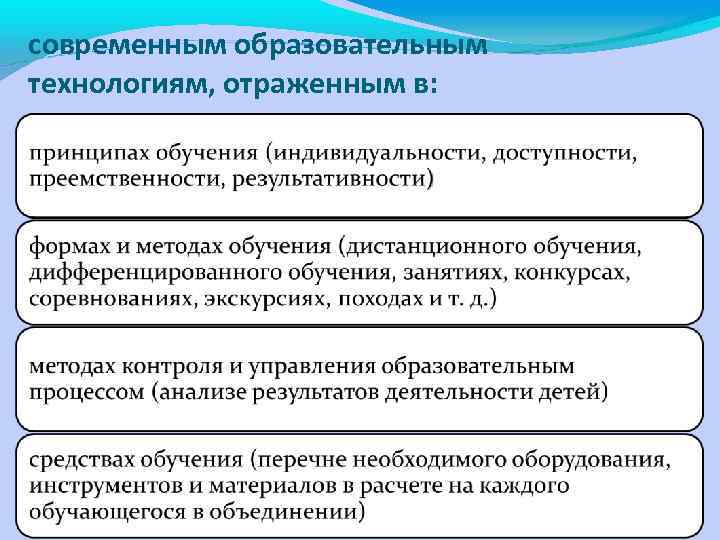 современным образовательным технологиям, отраженным в:

принципах обучения (индивидуальности, доступности, преемственности, результативности)

формах и методах обучения (дистанционного обучения, дифференцированного обучения, занятиях, конкурсах, соревнованиях, экскурсиях, походах и т. д.)

методах контроля и управления образовательным процессом (анализе результатов деятельности детей)

средствах обучения (перечне необходимого оборудования, инструментов и материалов в расчете на каждого обучающегося в объединении)